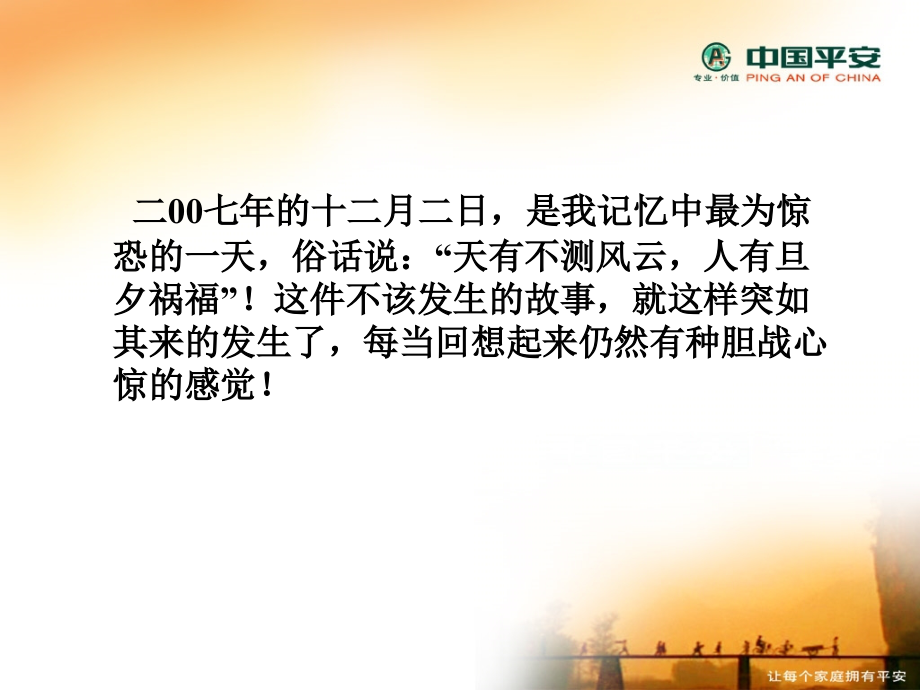 中国平安
专业·价值 PING AN OF CHINA

二00七年的十二月二日，是我记忆中最为惊恐的一天，俗话说：“天有不测风云，人有旦夕祸福”！这件不该发生的故事，就这样突如其来的发生了，每当回想起来仍然有种胆战心惊的感觉！

让每个家庭拥有平安